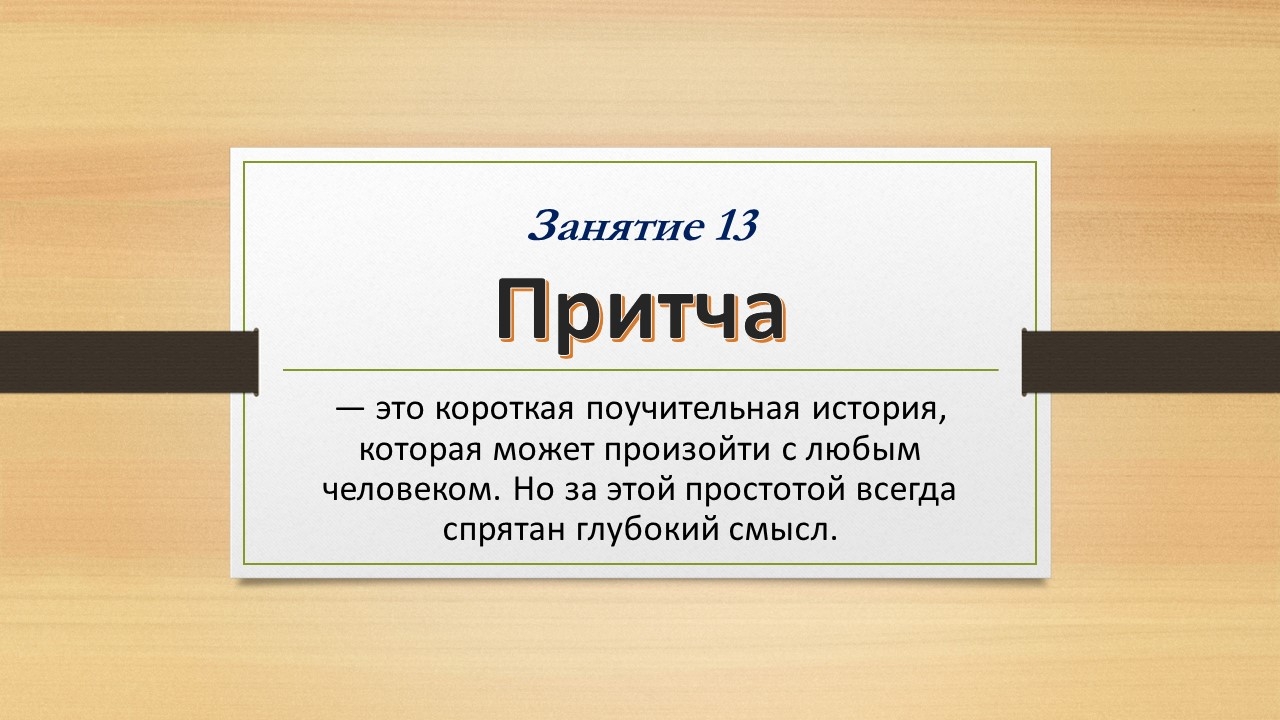 Занятие 13

Притча

— это короткая поучительная история, которая может произойти с любым человеком. Но за этой простотой всегда спрятан глубокий смысл.